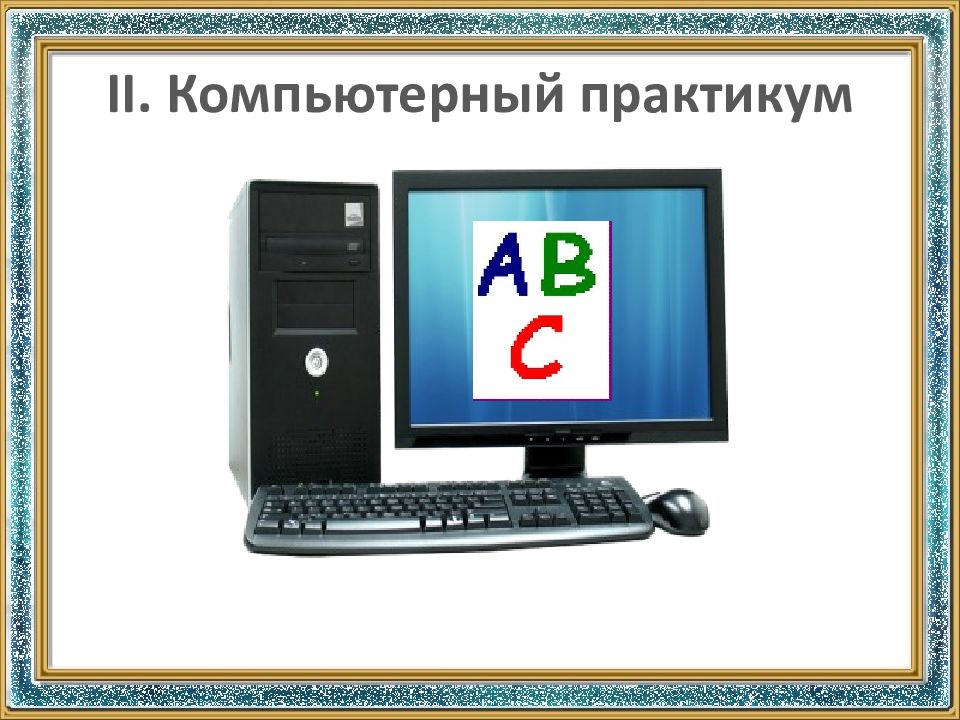 II. Компьютерный практикум

A B
C